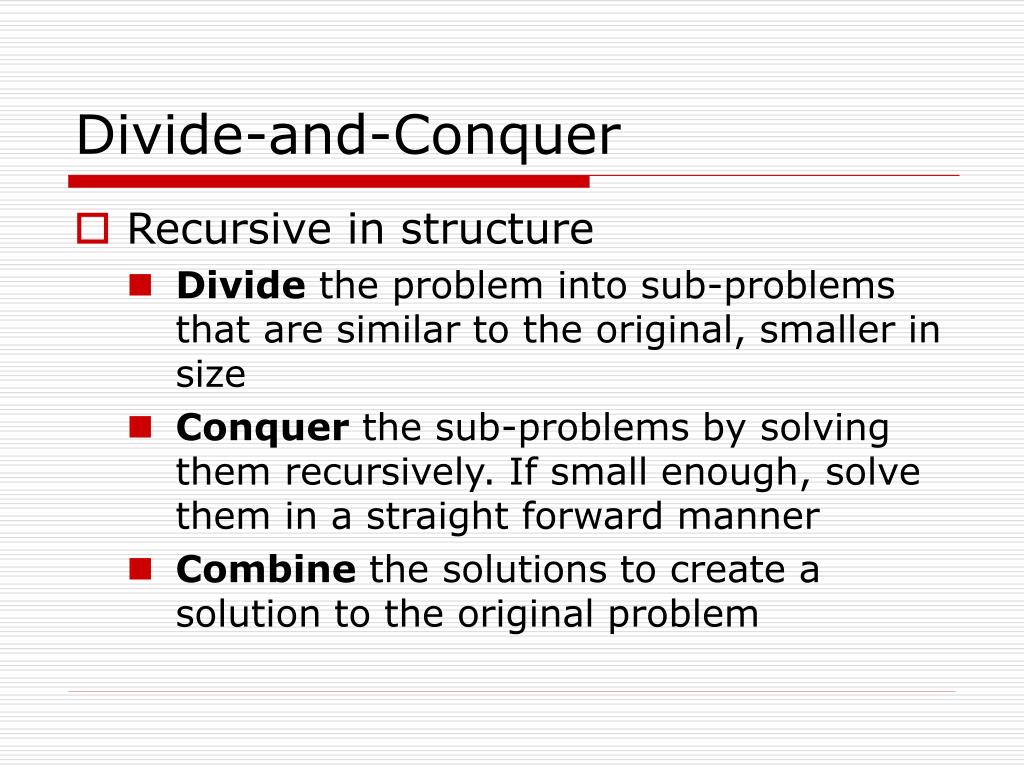 Divide-and-Conquer

Recursive in structure

Divide the problem into sub-problems that are similar to the original, smaller in size

Conquer the sub-problems by solving them recursively. If small enough, solve them in a straight forward manner

Combine the solutions to create a solution to the original problem